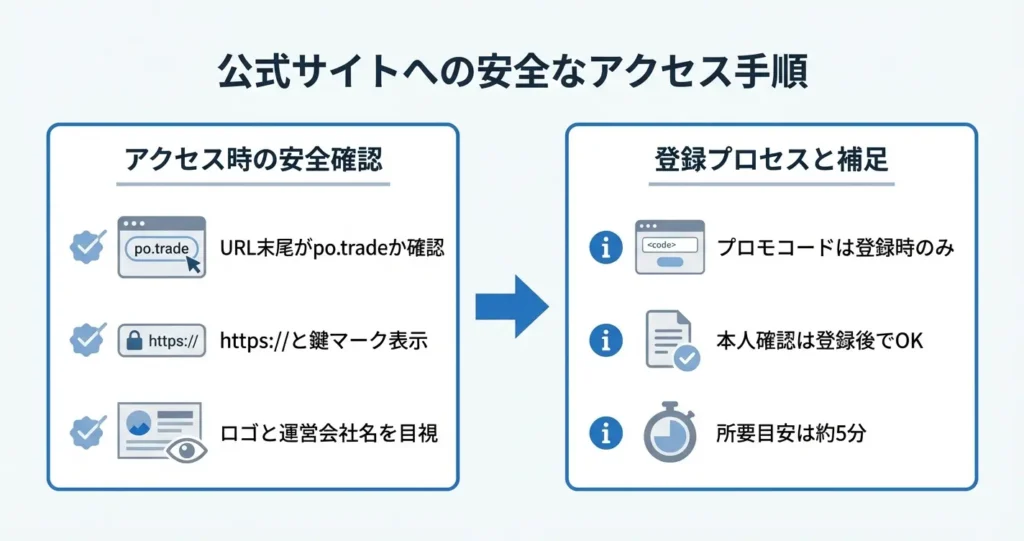 公式サイトへの安全なアクセス手順

アクセス時の安全確認

po.trade

URL末尾がpo.tradeか確認

https://

https://と鍵マーク表示

ロゴと運営会社名を目視

登録プロセスと補足

<code>

プロモコードは登録時のみ

本人確認は登録後でOK

所要目安は約5分